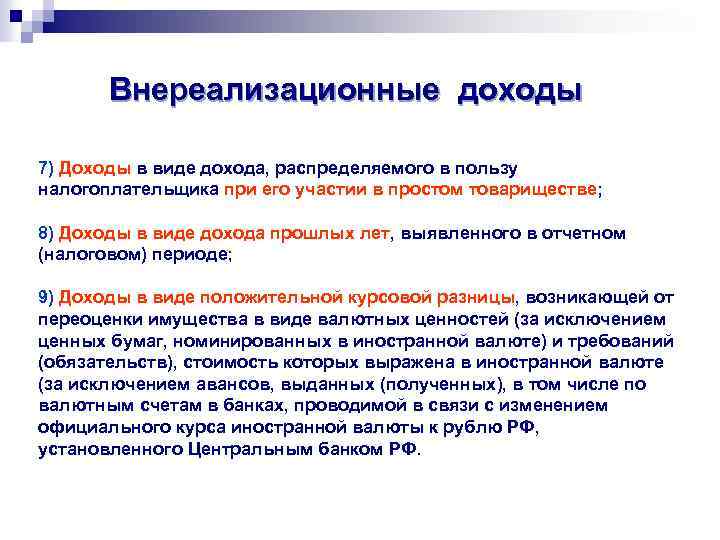 Внереализационные доходы

7) Доходы в виде дохода, распределяемого в пользу налогоплательщика при его участии в простом товариществе;

8) Доходы в виде дохода прошлых лет, выявленного в отчетном (налоговом) периоде;

9) Доходы в виде положительной курсовой разницы, возникающей от переоценки имущества в виде валютных ценностей (за исключением ценных бумаг, номинированных в иностранной валюте) и требований (обязательств), стоимость которых выражена в иностранной валюте (за исключением авансов, выданных (полученных), в том числе по валютным счетам в банках, проводимой в связи с изменением официального курса иностранной валюты к рублю РФ, установленного Центральным банком РФ.